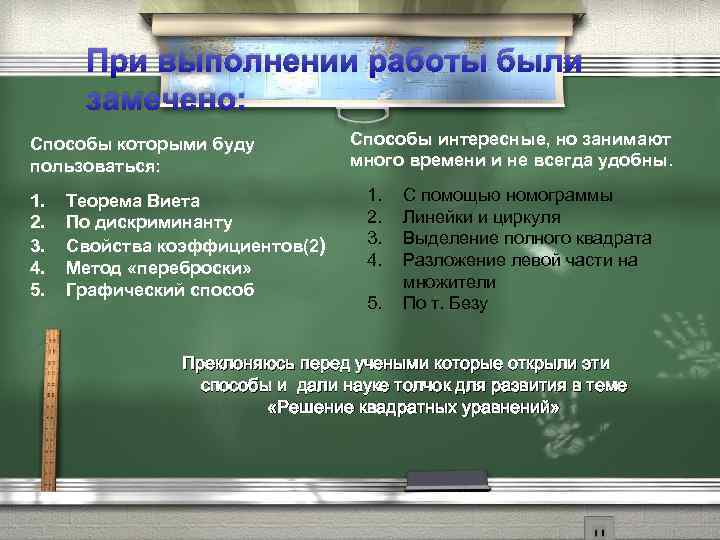 При выполнении работы были замечено:

Способы которыми буду пользоваться:

1. Теорема Виета
2. По дискриминанту
3. Свойства коэффициентов(2)
4. Метод «переброски»
5. Графический способ

Способы интересные, но занимают много времени и не всегда удобны.

1. С помощью номограммы
2. Линейки и циркуля
3. Выделение полного квадрата
4. Разложение левой части на множители
5. По т. Безу

Преклоняюсь перед учеными которые открыли эти способы и дали науке толчок для развития в теме «Решение квадратных уравнений»